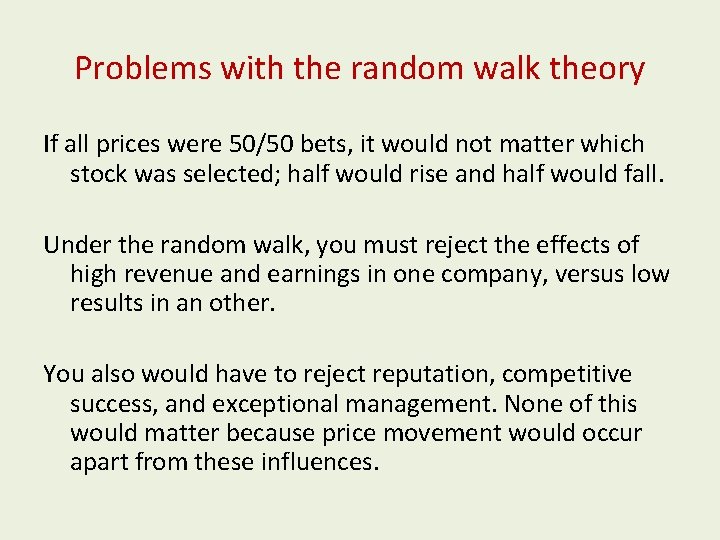 Problems with the random walk theory

If all prices were 50/50 bets, it would not matter which stock was selected; half would rise and half would fall.

Under the random walk, you must reject the effects of high revenue and earnings in one company, versus low results in an other.

You also would have to reject reputation, competitive success, and exceptional management. None of this would matter because price movement would occur apart from these influences.